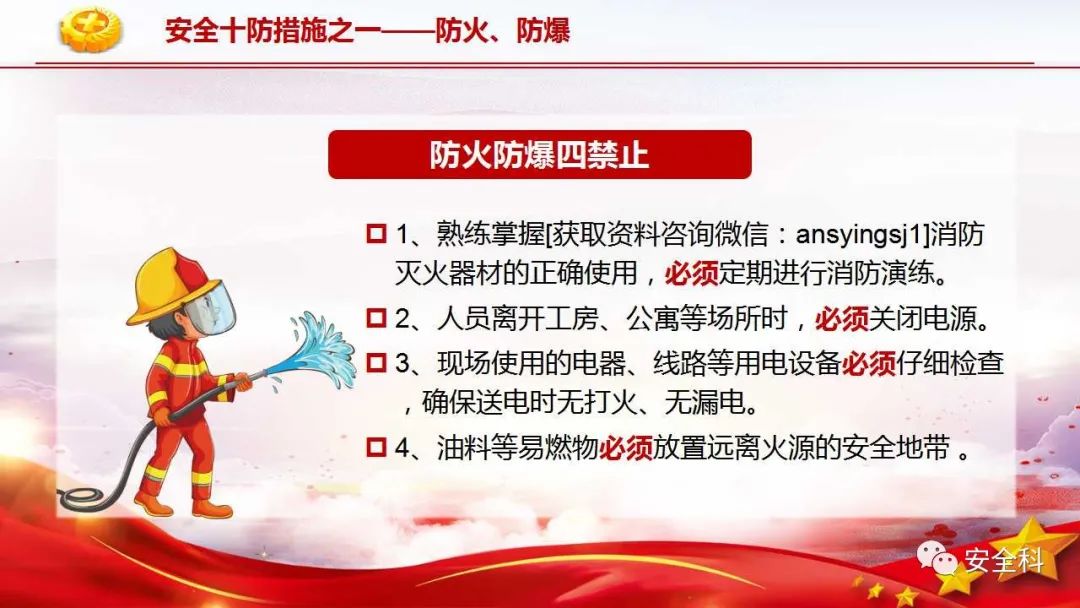 安全十防措施之一——防火、防爆

防火防爆四禁止

1、熟练掌握[获取资料咨询微信：ansyingsj1]消防灭火器材的正确使用，必须定期进行消防演练。

2、人员离开工房、公寓等场所时，必须关闭电源。

3、现场使用的电器、线路等用电设备必须仔细检查，确保送电时无打火、无漏电。

4、油料等易燃物必须放置远离火源的安全地带 。

安全科